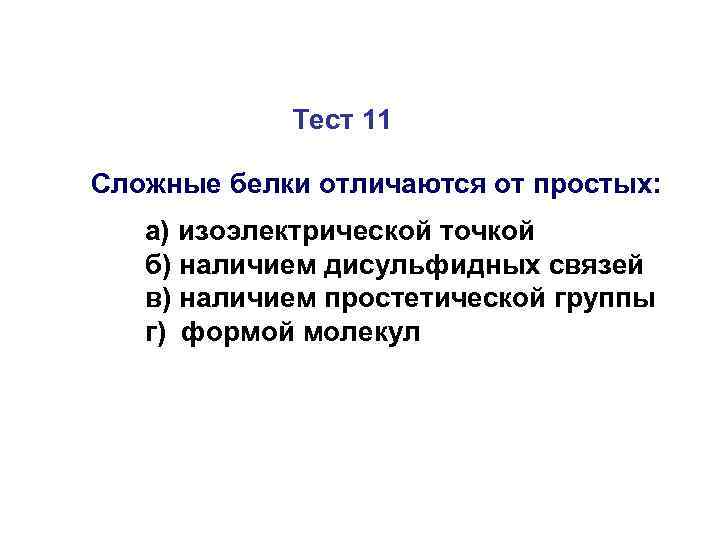 Тест 11

Сложные белки отличаются от простых:

а) изоэлектрической точкой
б) наличием дисульфидных связей
в) наличием простетической группы
г) формой молекул